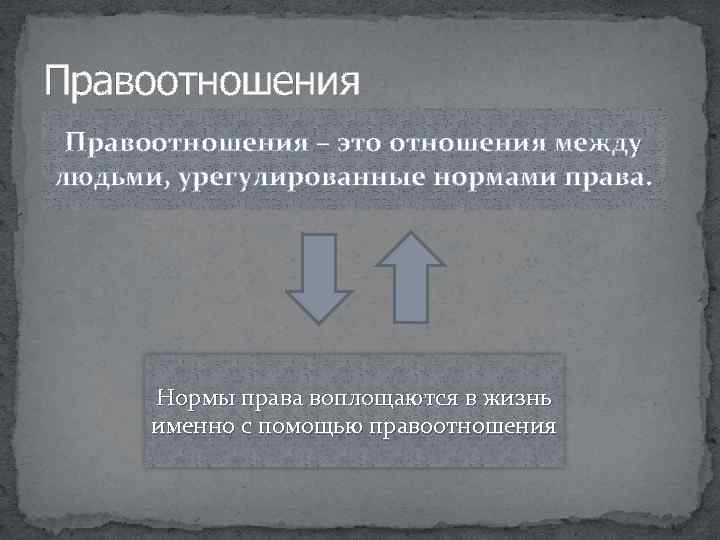 Правоотношения

Правоотношения – это отношения между людьми, урегулированные нормами права.

Нормы права воплощаются в жизнь именно с помощью правоотношения